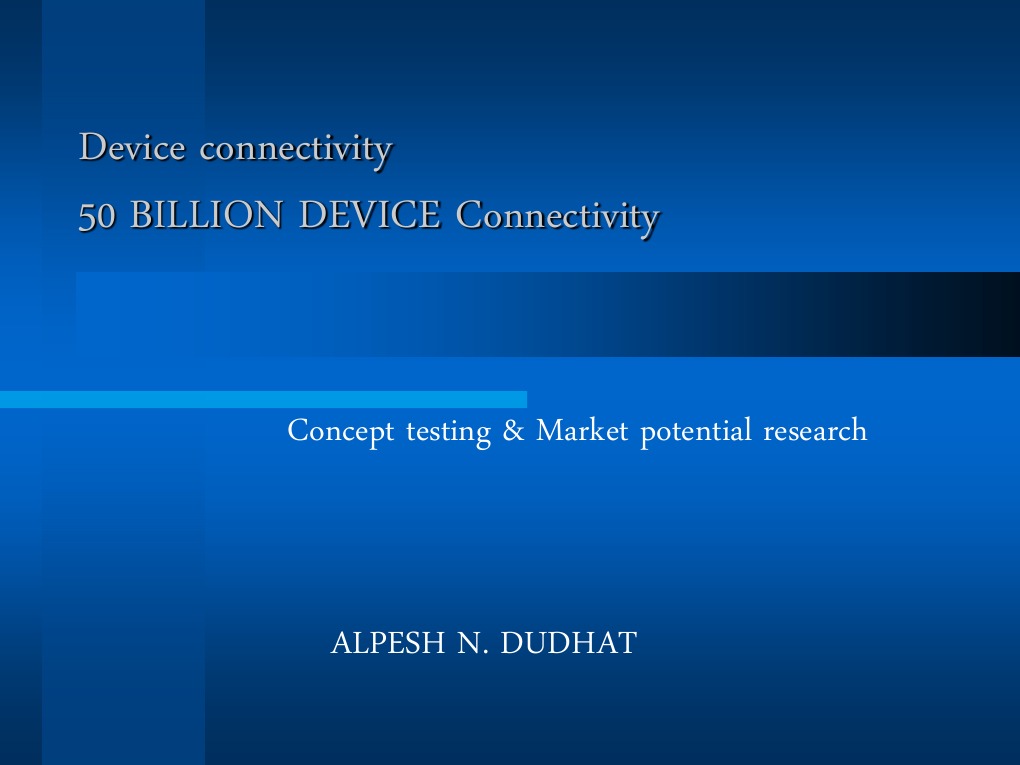 Device connectivity
50 BILLION DEVICE Connectivity

Concept testing & Market potential research

ALPESH N. DUDHAT